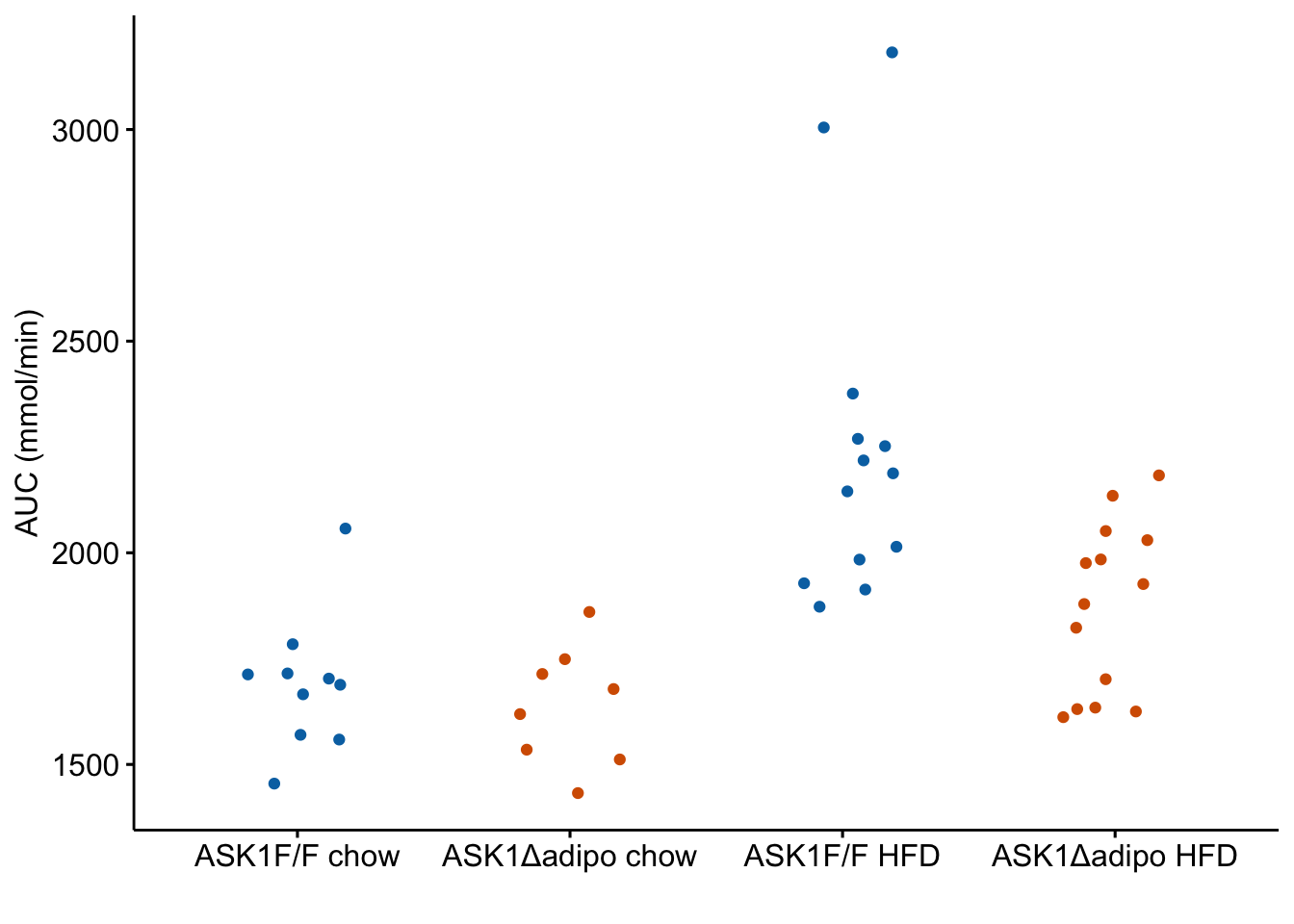 AUC (mmol/min)

3000

2500

2000

1500

ASK1F/F chow

ASK1Δadipo chow

ASK1F/F HFD

ASK1Δadipo HFD